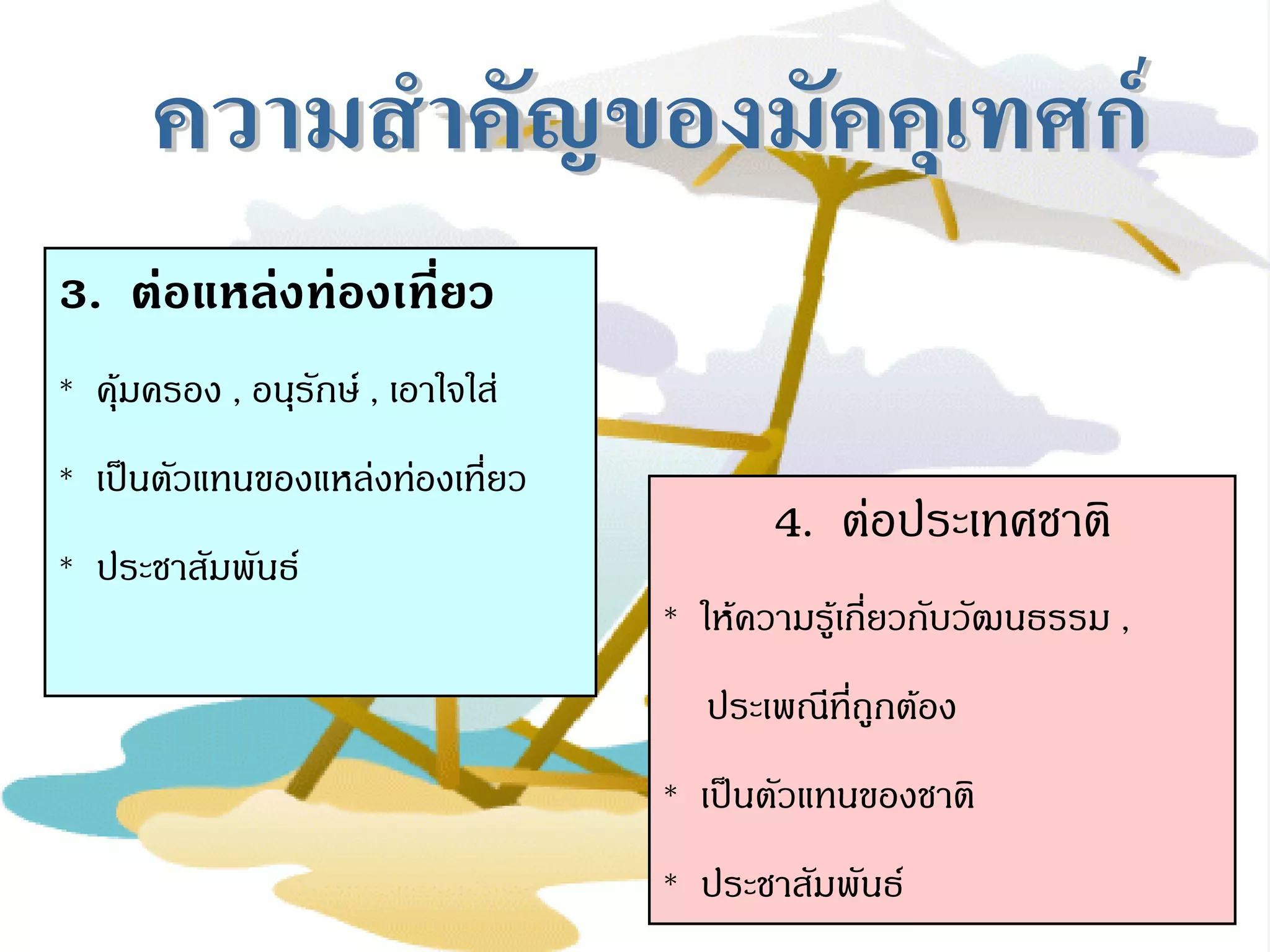 ความสำคัญของมัคคุเทศก์

3. ต่อแหล่งท่องเที่ยว

* คุ้มครอง , อนุรักษ์ , เอาใจใส่

* เป็นตัวแทนของแหล่งท่องเที่ยว

* ประชาสัมพันธ์

4. ต่อประเทศชาติ

* ให้ความรู้เกี่ยวกับวัฒนธรรม , ประเพณีที่ถูกต้อง

* เป็นตัวแทนของชาติ

* ประชาสัมพันธ์